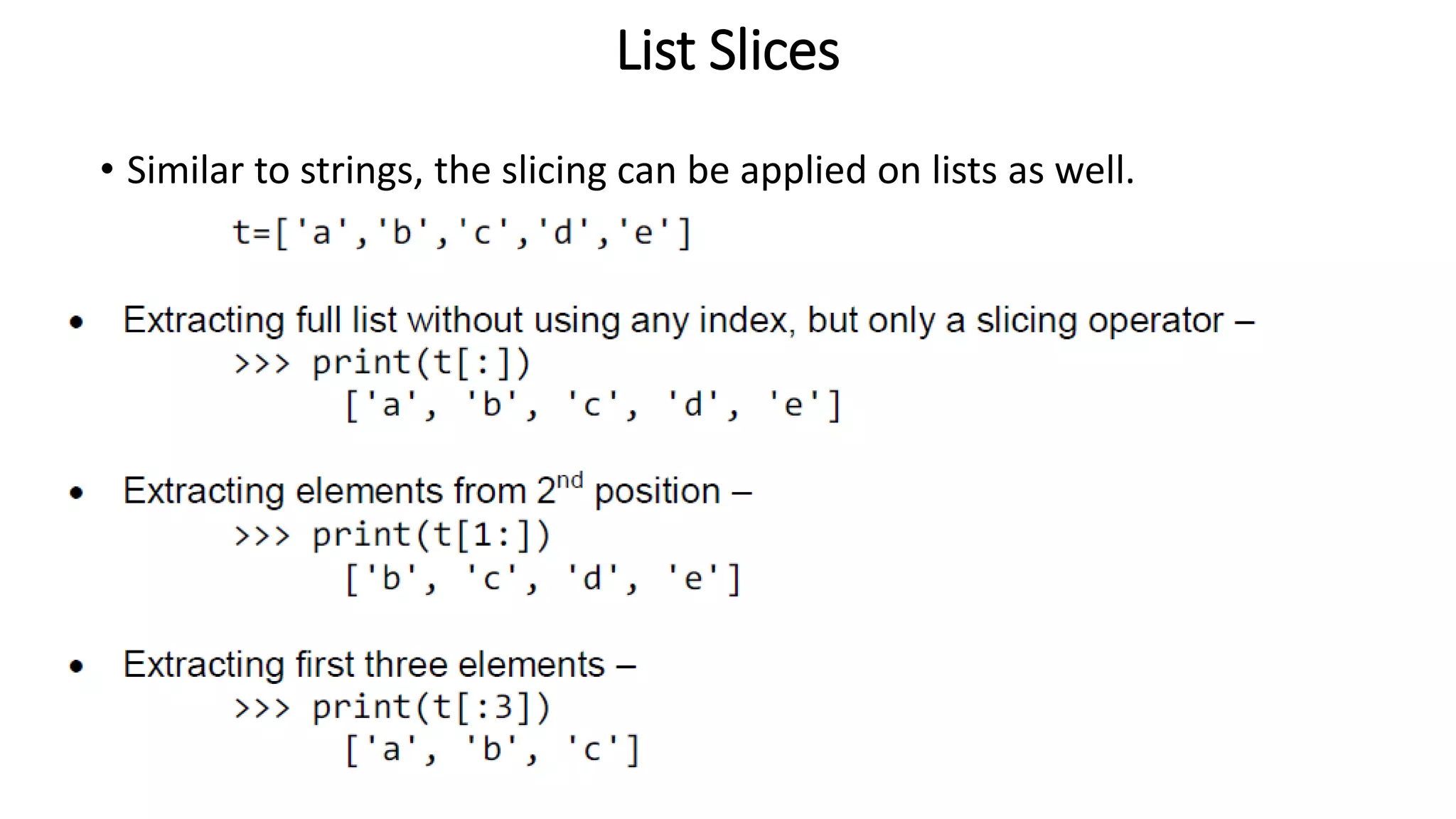 List Slices

• Similar to strings, the slicing can be applied on lists as well.

t=['a','b','c','d','e']

• Extracting full list without using any index, but only a slicing operator –

>>> print(t[:])

['a', 'b', 'c', 'd', 'e']

• Extracting elements from 2$^{nd}$ position –

>>> print(t[1:])

['b', 'c', 'd', 'e']

• Extracting first three elements –

>>> print(t[:3])

['a', 'b', 'c']